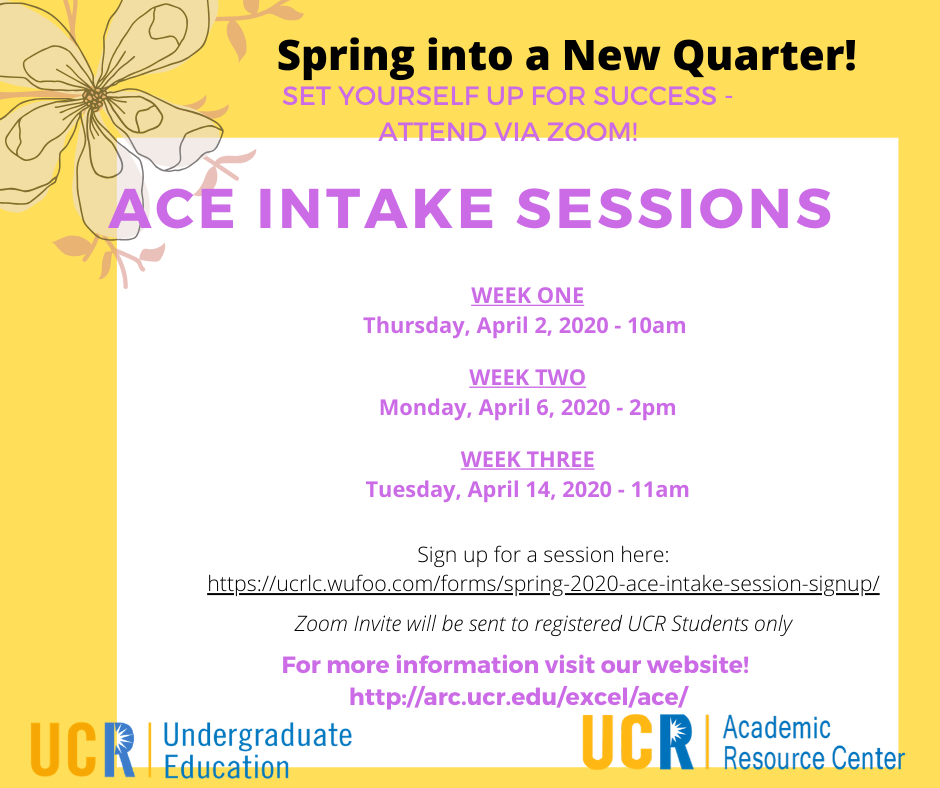 Spring into a New Quarter!
SET YOURSELF UP FOR SUCCESS - ATTEND VIA ZOOM!

ACE INTAKE SESSIONS

WEEK ONE
Thursday, April 2, 2020 - 10am

WEEK TWO
Monday, April 6, 2020 - 2pm

WEEK THREE
Tuesday, April 14, 2020 - 11am

Sign up for a session here:
https://ucrlc.wufoo.com/forms/spring-2020-ace-intake-session-signup/

Zoom Invite will be sent to registered UCR Students only

For more information visit our website!
http://arc.ucr.edu/excel/ace/

UCR Undergraduate Education

UCR Academic Resource Center